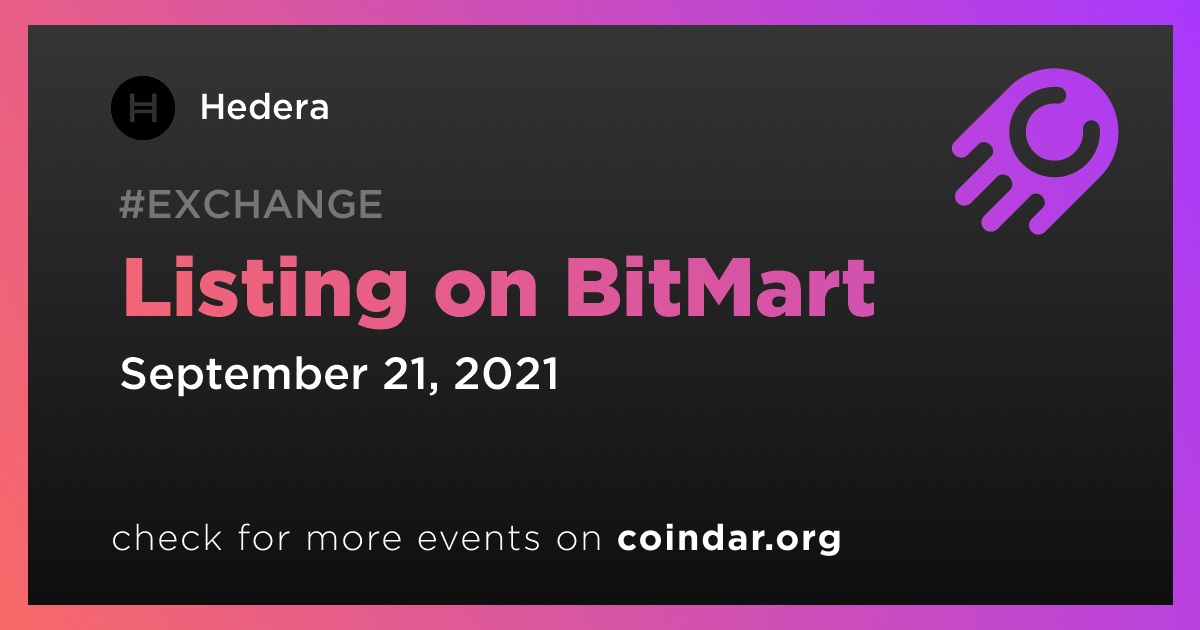 Hedera

#EXCHANGE

Listing on BitMart

September 21, 2021

check for more events on coindar.org